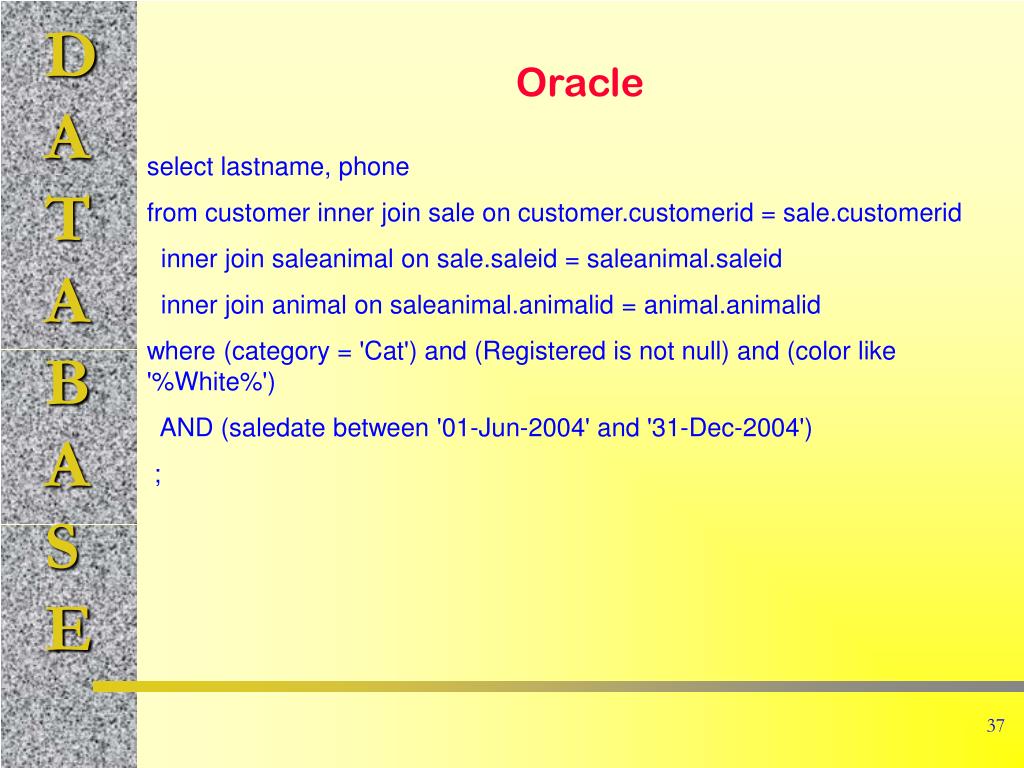 D
A
T
A
B
A
S
E

Oracle

select lastname, phone

from customer inner join sale on customer.customerid = sale.customerid

inner join saleanimal on sale.saleid = saleanimal.saleid

inner join animal on saleanimal.animalid = animal.animalid

where (category = 'Cat') and (Registered is not null) and (color like '%White%')

AND (saledate between '01-Jun-2004' and '31-Dec-2004')

;

37